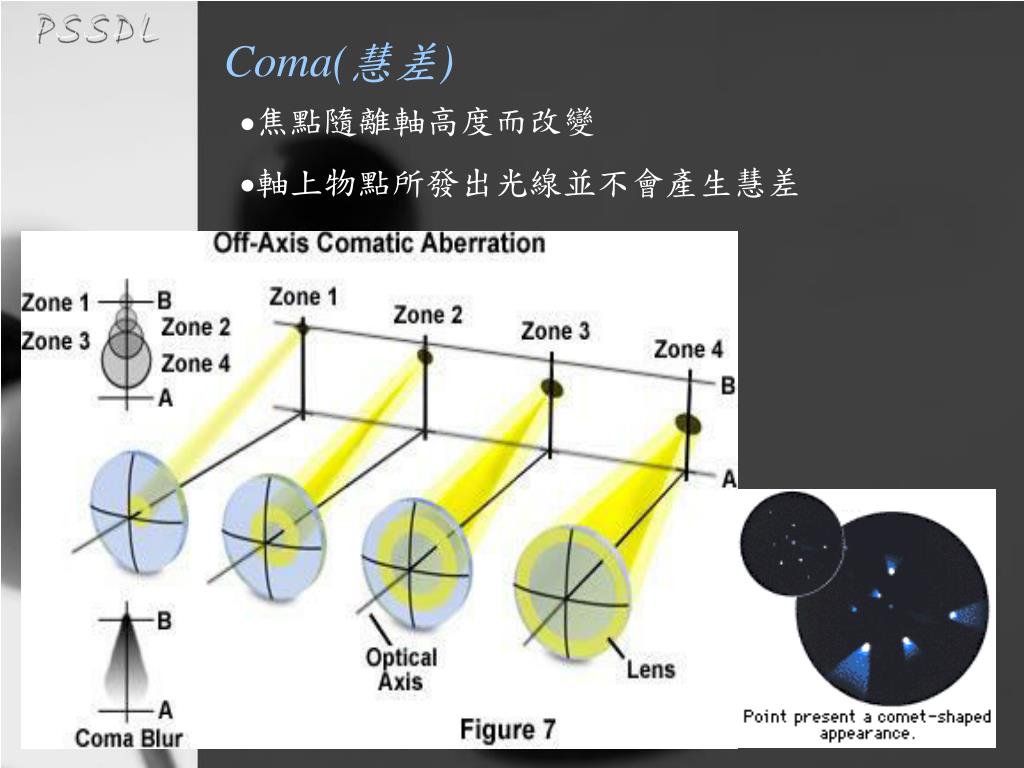 PSSDL

Coma(慧差)

●焦點隨離軸高度而改變

●軸上物點所發出光線並不會產生慧差

Off-Axis Comatic Aberration

Zone 1
B
Zone 2
Zone 3
Zone 4
A

Zone 1
Zone 2
Zone 3
Zone 4
B
A

B
A
Coma Blur

Optical Axis
Lens
Figure 7

Point present a comet-shaped appearance.